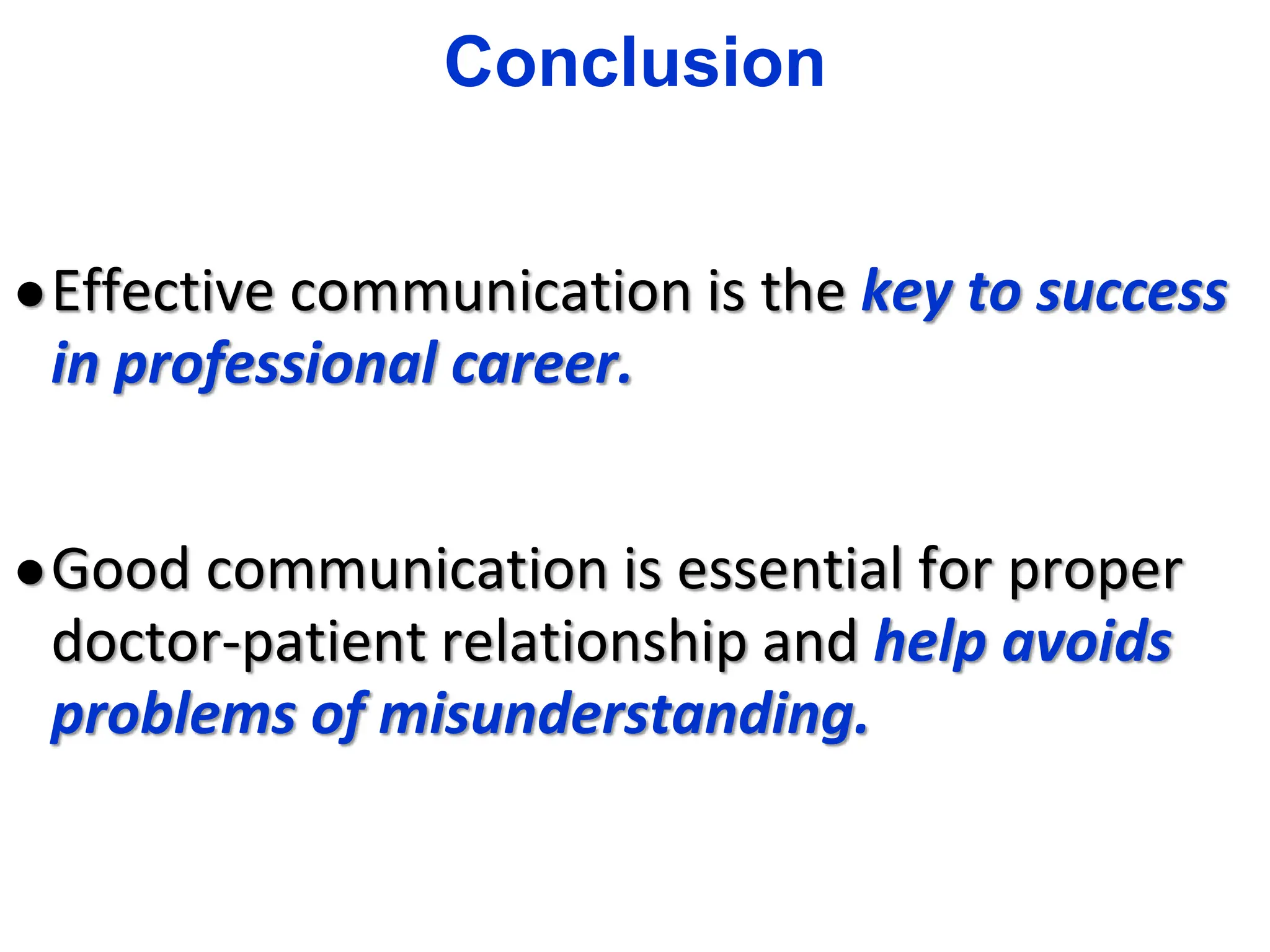 Conclusion

• Effective communication is the key to success in professional career.

• Good communication is essential for proper doctor-patient relationship and help avoids problems of misunderstanding.